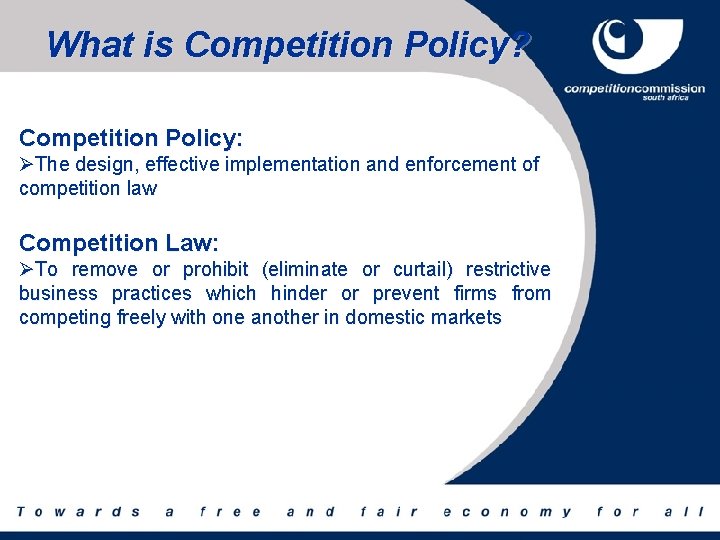 What is Competition Policy?

competitioncommission
south africa

Competition Policy:
➢The design, effective implementation and enforcement of competition law

Competition Law:
➢To remove or prohibit (eliminate or curtail) restrictive business practices which hinder or prevent firms from competing freely with one another in domestic markets

Towards a free and fair economy for all